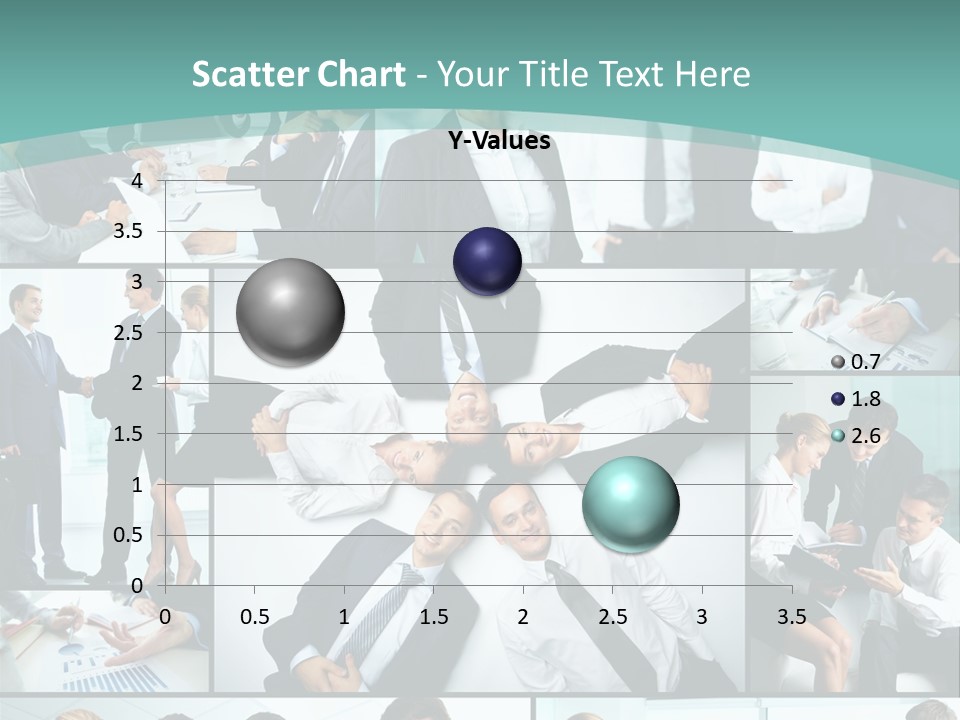 Scatter Chart - Your Title Text Here

Y-Values

4
3.5
3
2.5
2
1.5
1
0.5
0

0
0.5
1
1.5
2
2.5
3
3.5

0.7
1.8
2.6